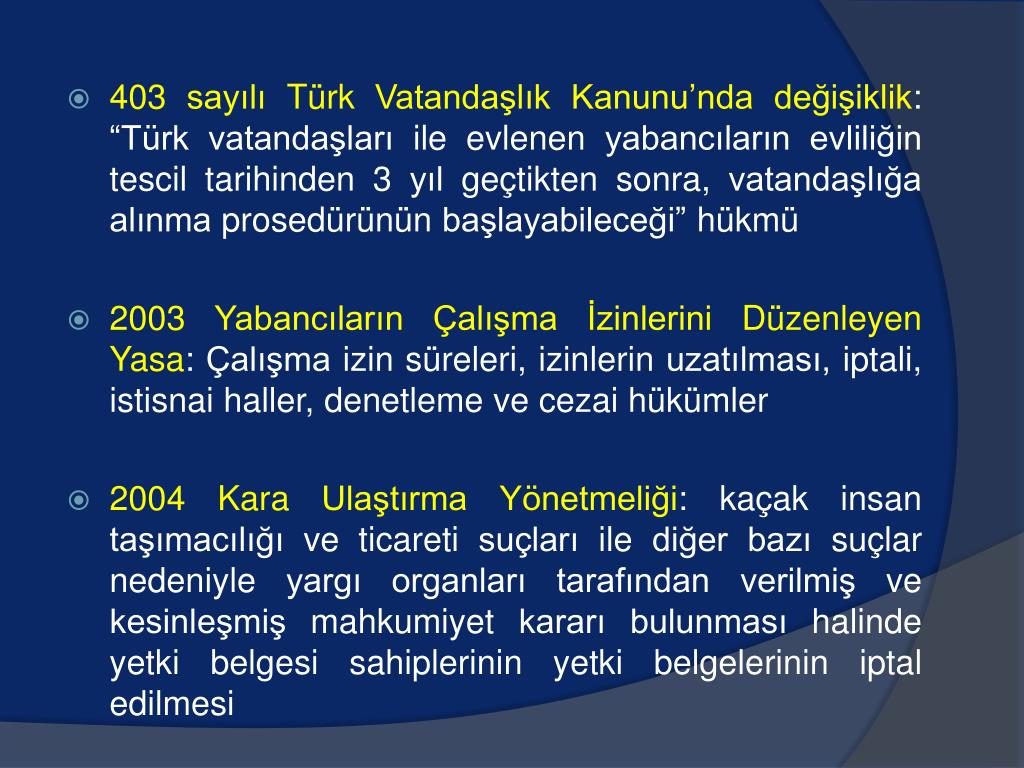 403 sayılı Türk Vatandaşlık Kanunu’nda değişiklik: “Türk vatandaşları ile evlenen yabancıların evliliğin tescil tarihinden 3 yıl geçtikten sonra, vatandaşlığa alınma prosedürünün başlayabileceği” hükmü

2003 Yabancıların Çalışma İzinlerini Düzenleyen Yasa: Çalışma izin süreleri, izinlerin uzatılması, iptali, istisnai haller, denetleme ve cezai hükümler

2004 Kara Ulaştırma Yönetmeliği: kaçak insan taşımacılığı ve ticareti suçları ile diğer bazı suçlar nedeniyle yargı organları tarafından verilmiş ve kesinleşmiş mahkumiyet kararı bulunması halinde yetki belgesi sahiplerinin yetki belgelerinin iptal edilmesi